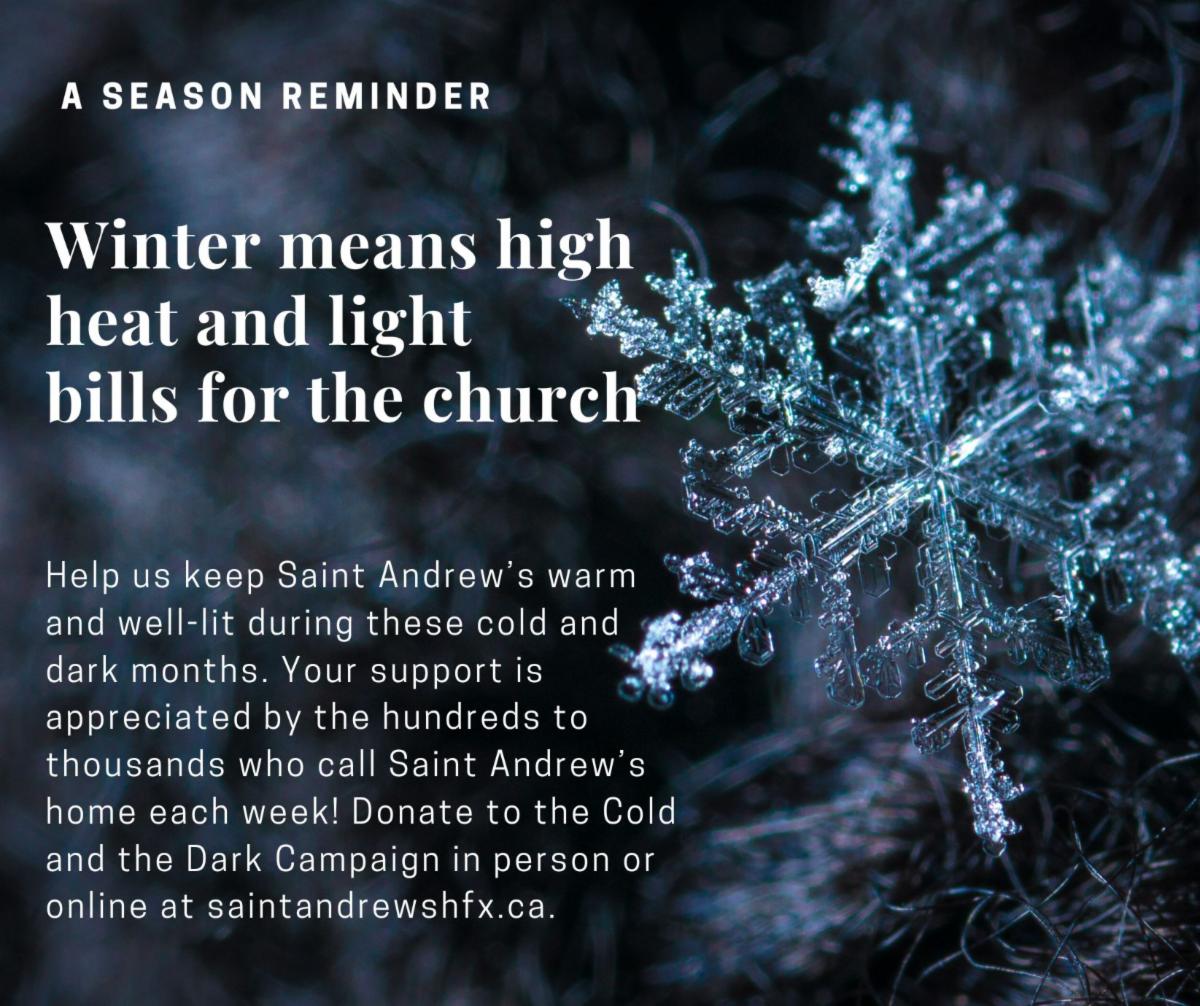 A SEASON REMINDER

Winter means high heat and light bills for the church

Help us keep Saint Andrew's warm and well-lit during these cold and dark months. Your support is appreciated by the hundreds to thousands who call Saint Andrew's home each week! Donate to the Cold and the Dark Campaign in person or online at saintandrewshfx.ca.